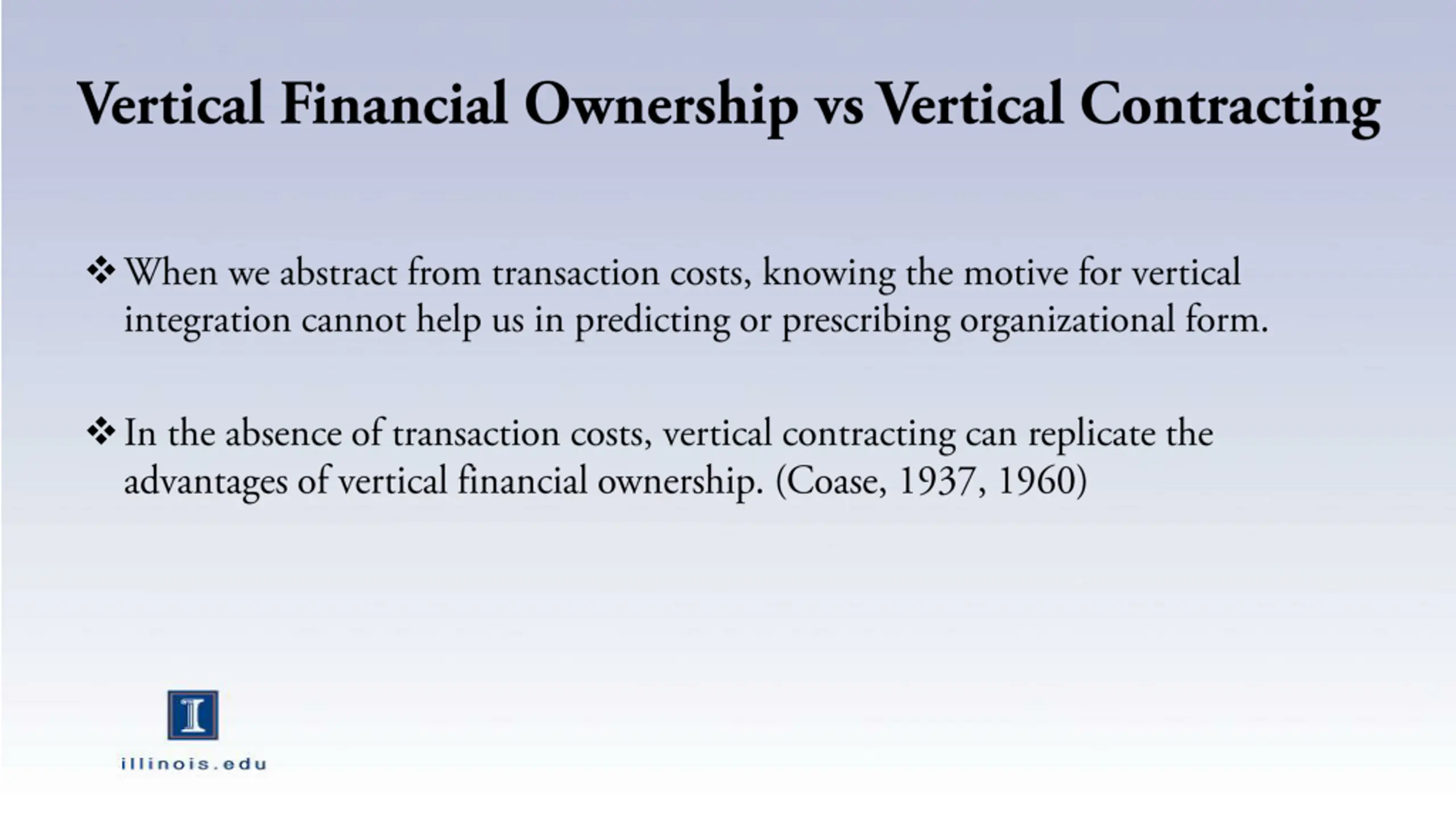 Vertical Financial Ownership vs Vertical Contracting

❖ When we abstract from transaction costs, knowing the motive for vertical integration cannot help us in predicting or prescribing organizational form.

❖ In the absence of transaction costs, vertical contracting can replicate the advantages of vertical financial ownership. (Coase, 1937, 1960)

I

illinois.edu